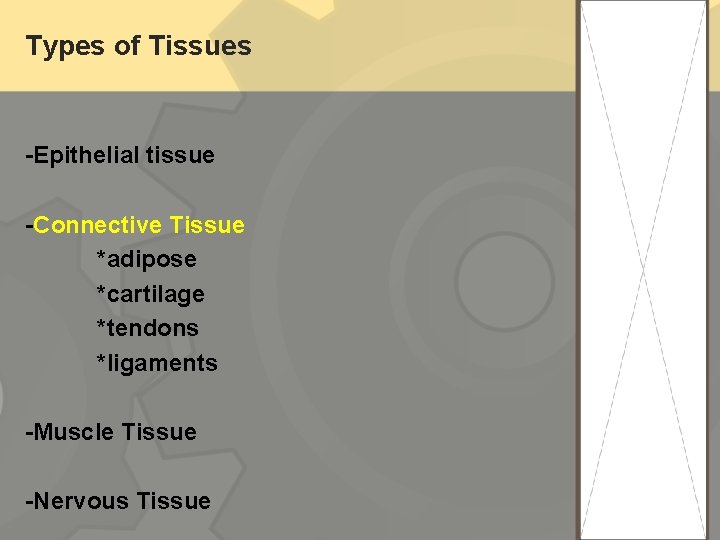 Types of Tissues

-Epithelial tissue

-Connective Tissue
*adipose
*cartilage
*tendons
*ligaments

-Muscle Tissue

-Nervous Tissue